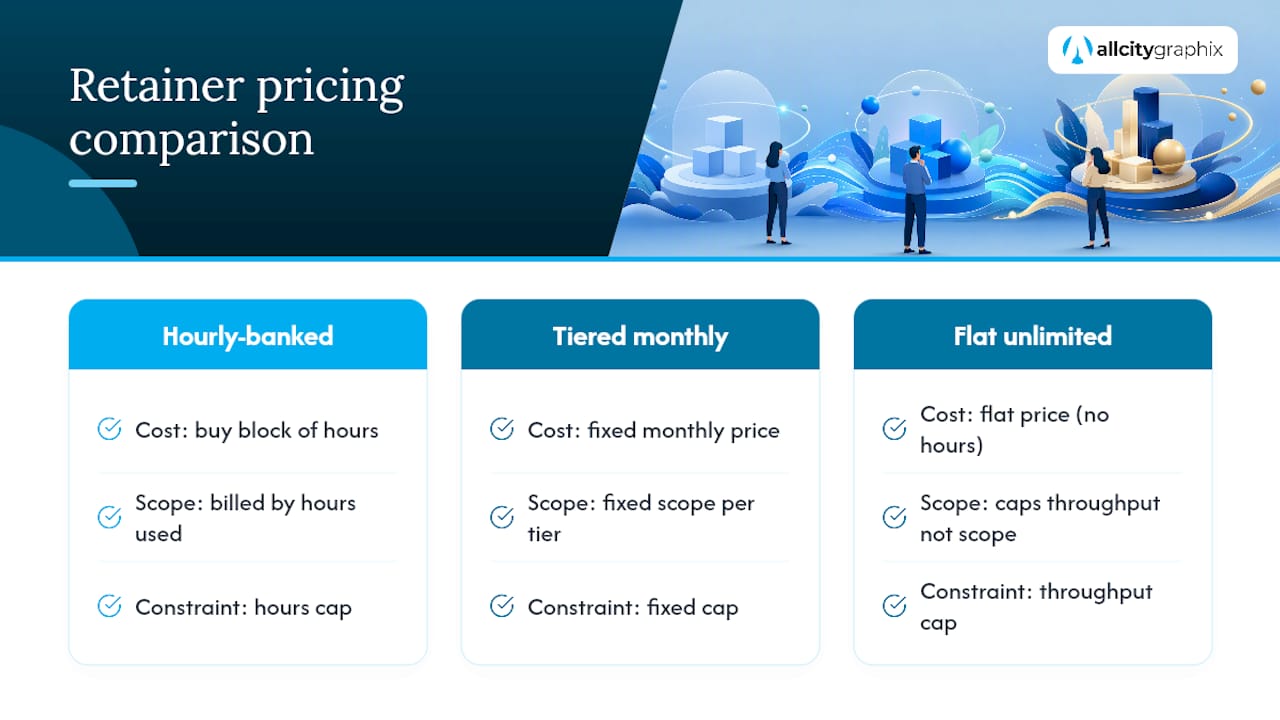 Retainer pricing comparison

allcitygraphix

Hourly-banked

Cost: buy block of hours

Scope: billed by hours used

Constraint: hours cap

Tiered monthly

Cost: fixed monthly price

Scope: fixed scope per tier

Constraint: fixed cap

Flat unlimited

Cost: flat price (no hours)

Scope: caps throughput not scope

Constraint: throughput cap